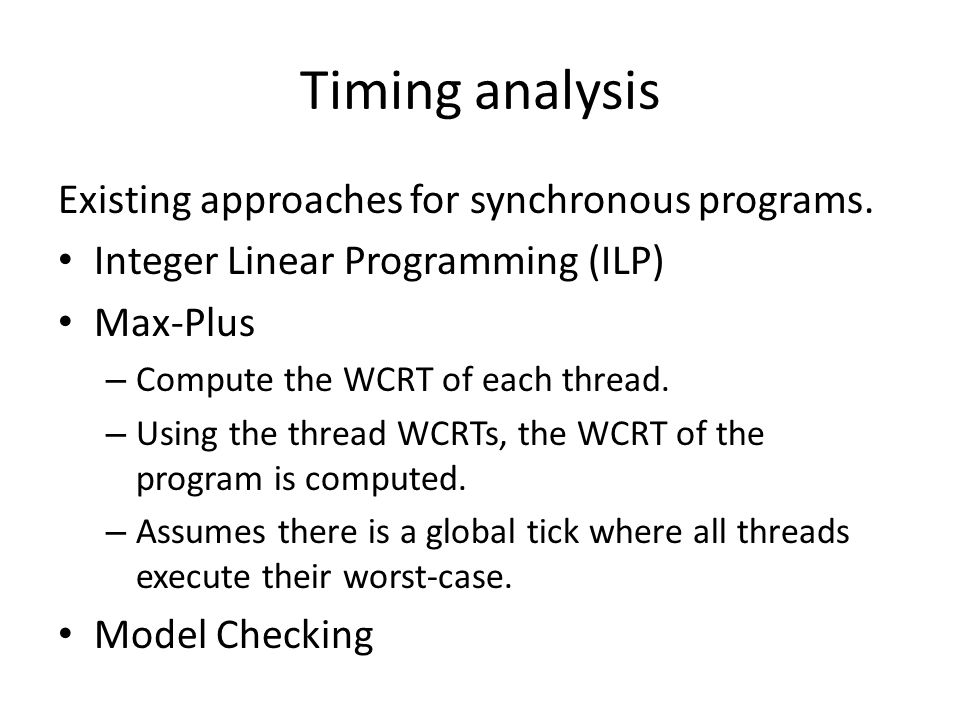 Timing analysis

Existing approaches for synchronous programs.

• Integer Linear Programming (ILP)
• Max-Plus
– Compute the WCRT of each thread.
– Using the thread WCRTs, the WCRT of the program is computed.
– Assumes there is a global tick where all threads execute their worst-case.
• Model Checking